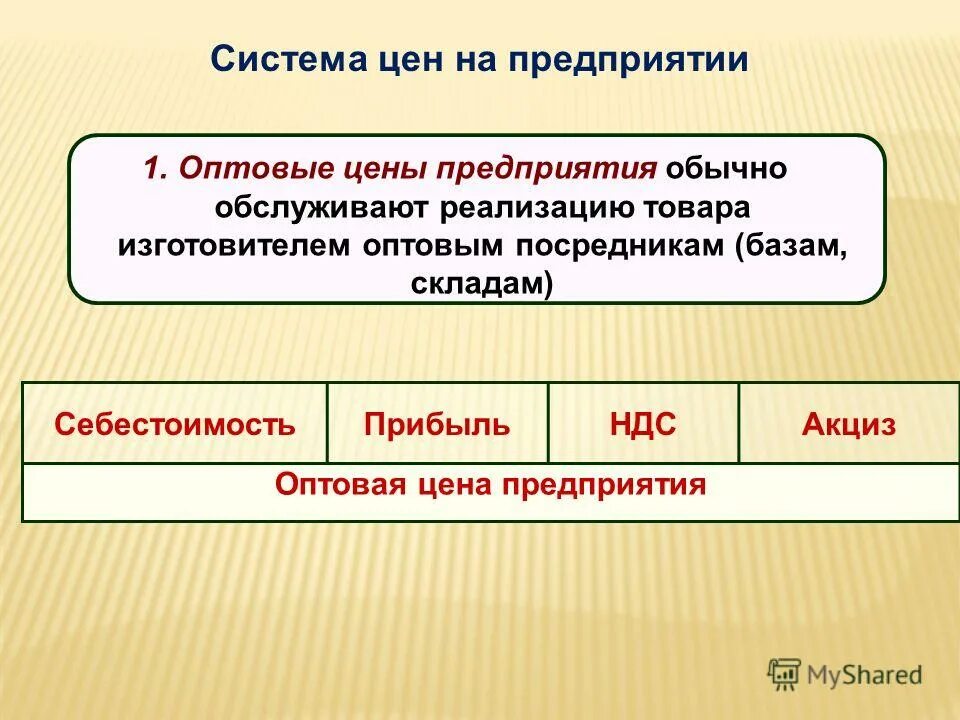 Система цен на предприятии

1. Оптовые цены предприятия обычно обслуживают реализацию товара изготовителем оптовым посредникам (базам, складам)

| Себестоимость | Прибыль | НДС | Акциз |
|---|---|---|---|
| Оптовая цена предприятия | | | |

MyShared